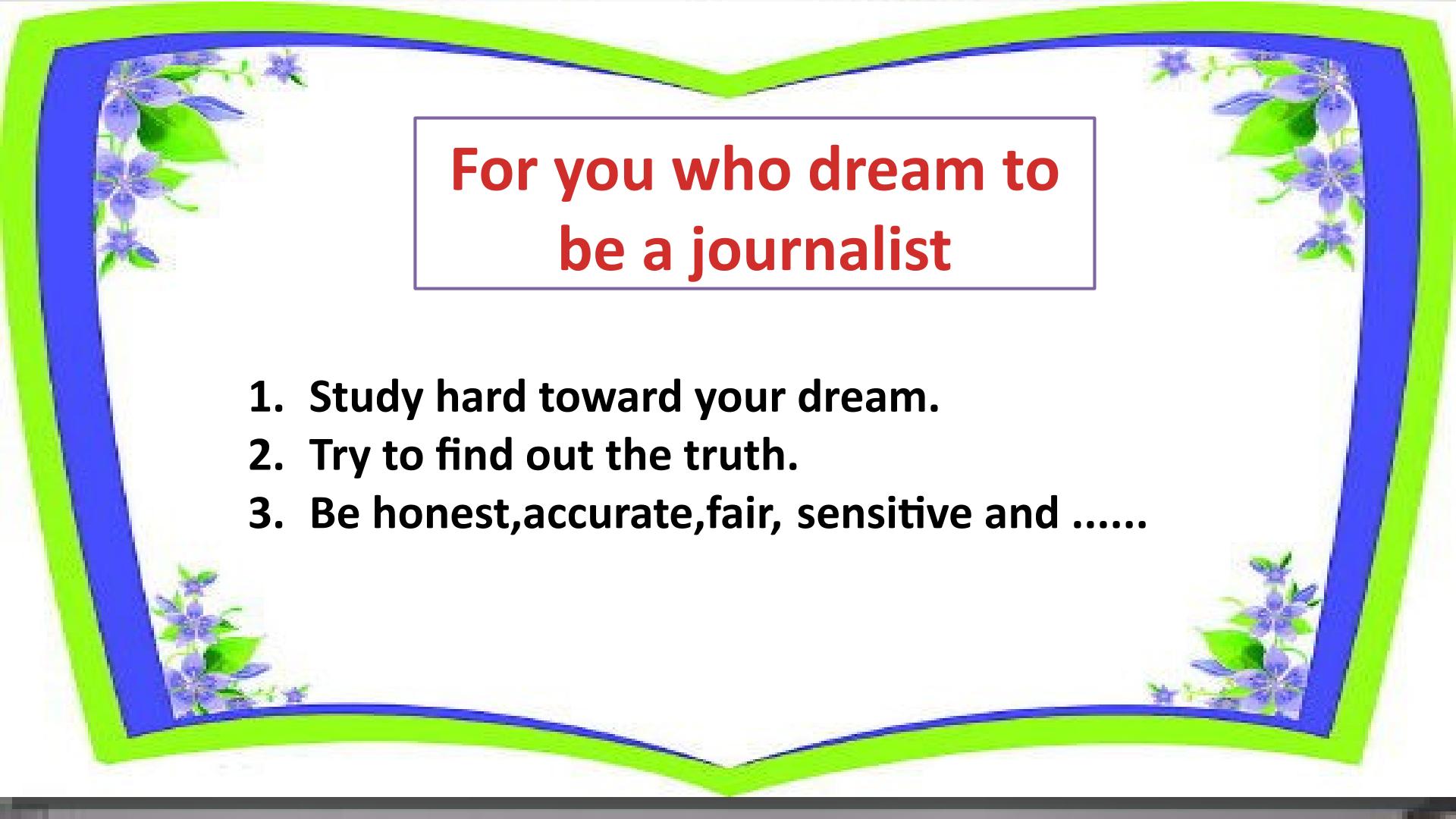 For you who dream to be a journalist

1. Study hard toward your dream.
2. Try to find out the truth.
3. Be honest,accurate,fair, sensitive and ......